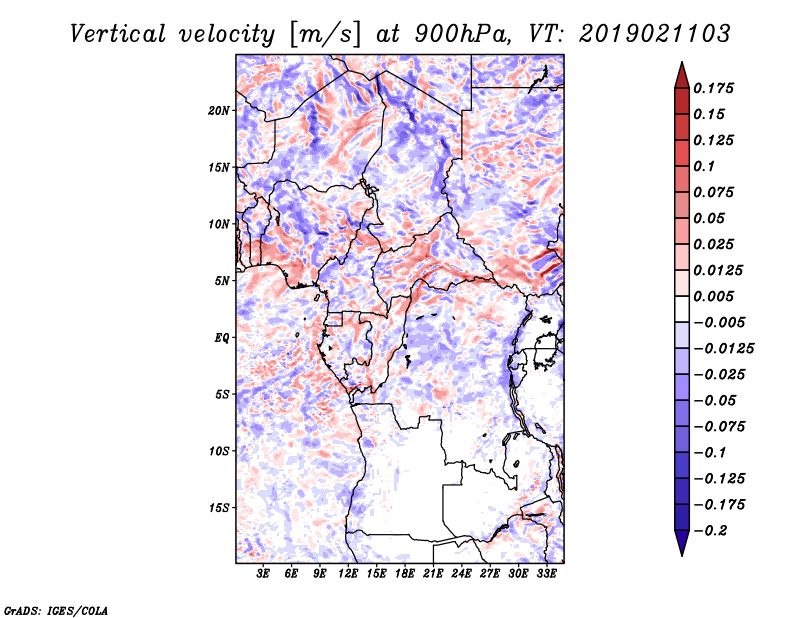 Vertical velocity [m/s] at 900hPa, VT: 2019021103

20N
15N
10N
5N
EQ
5S
10S
15S

3E 6E 9E 12E 15E 18E 21E 24E 27E 30E 33E

0.175
0.15
0.125
0.1
0.075
0.05
0.025
0.0125
0.005
−0.005
−0.0125
−0.025
−0.05
−0.075
−0.1
−0.125
−0.175
−0.2

GrADS: IGES/COLA